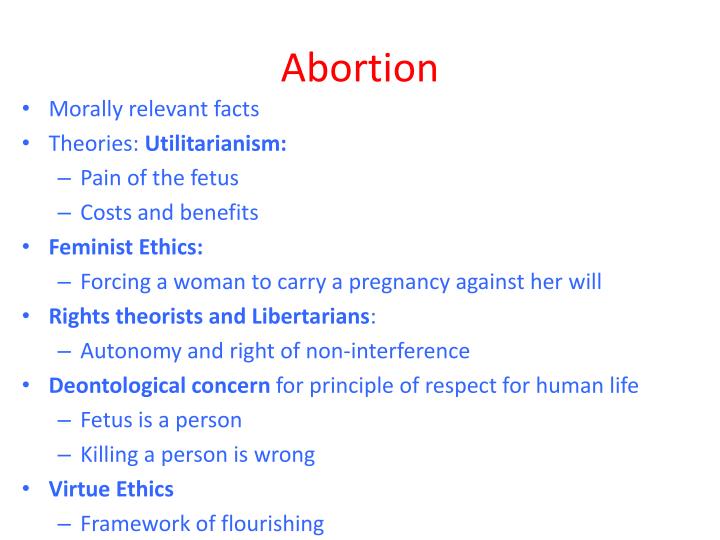 Abortion

• Morally relevant facts
• Theories: Utilitarianism:
– Pain of the fetus
– Costs and benefits
• Feminist Ethics:
– Forcing a woman to carry a pregnancy against her will
• Rights theorists and Libertarians:
– Autonomy and right of non-interference
• Deontological concern for principle of respect for human life
– Fetus is a person
– Killing a person is wrong
• Virtue Ethics
– Framework of flourishing